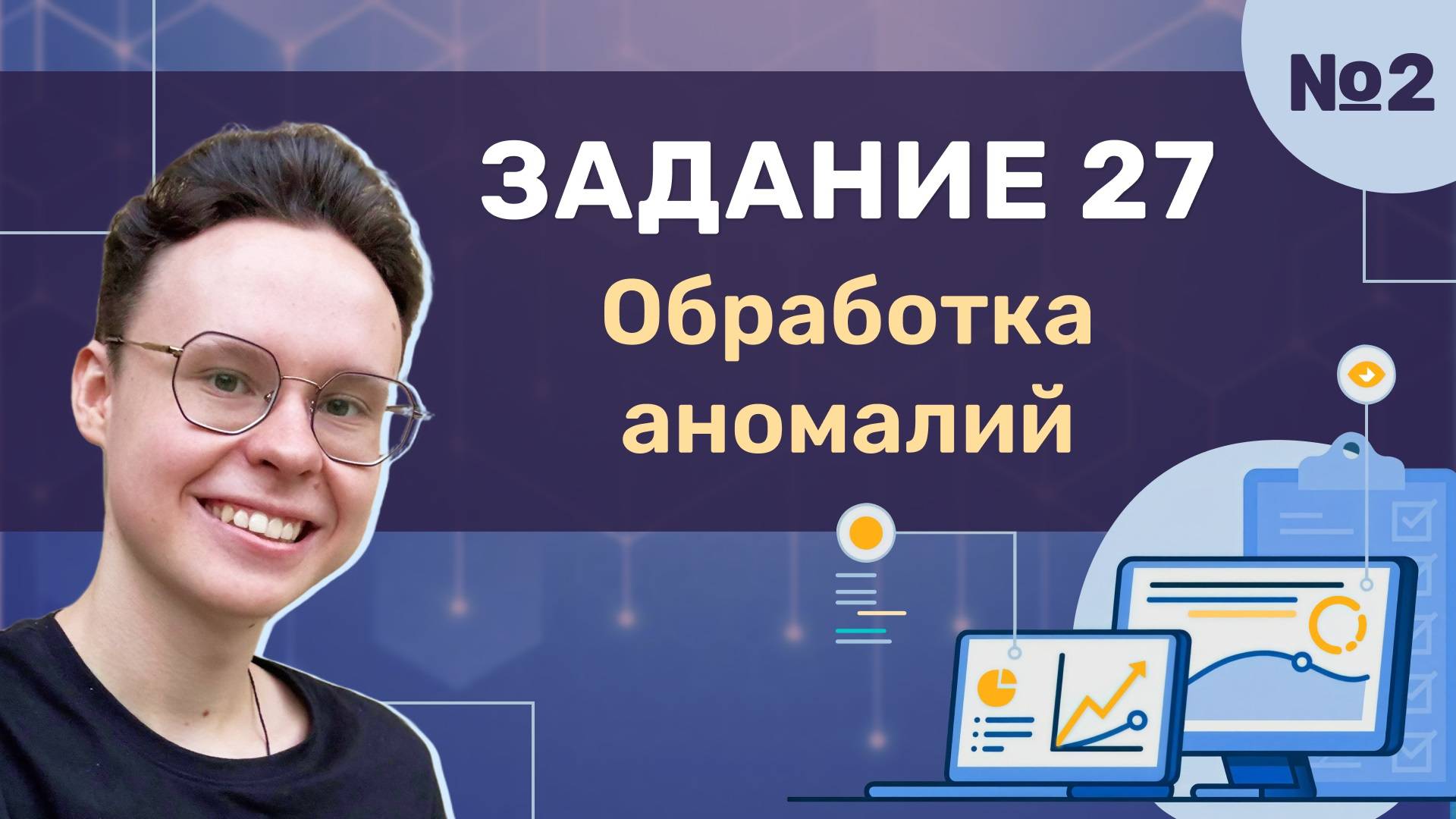 №2

ЗАДАНИЕ 27
Обработка аномалий